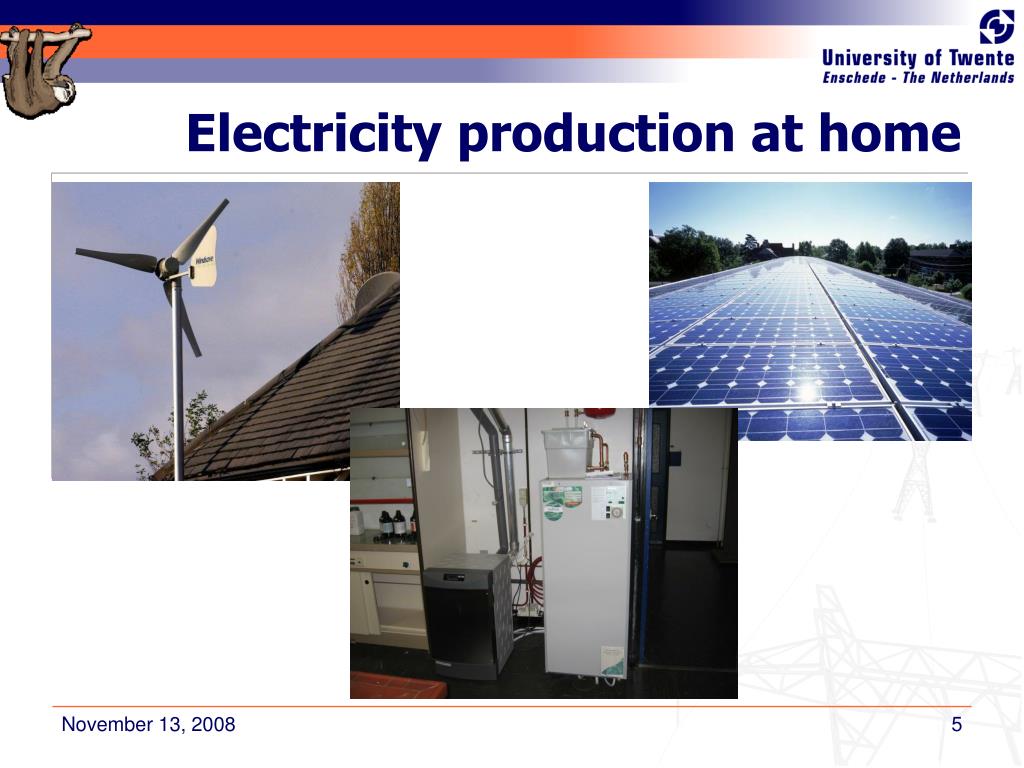 University of Twente
Enschede - The Netherlands

Electricity production at home

Windsave

November 13, 2008

5